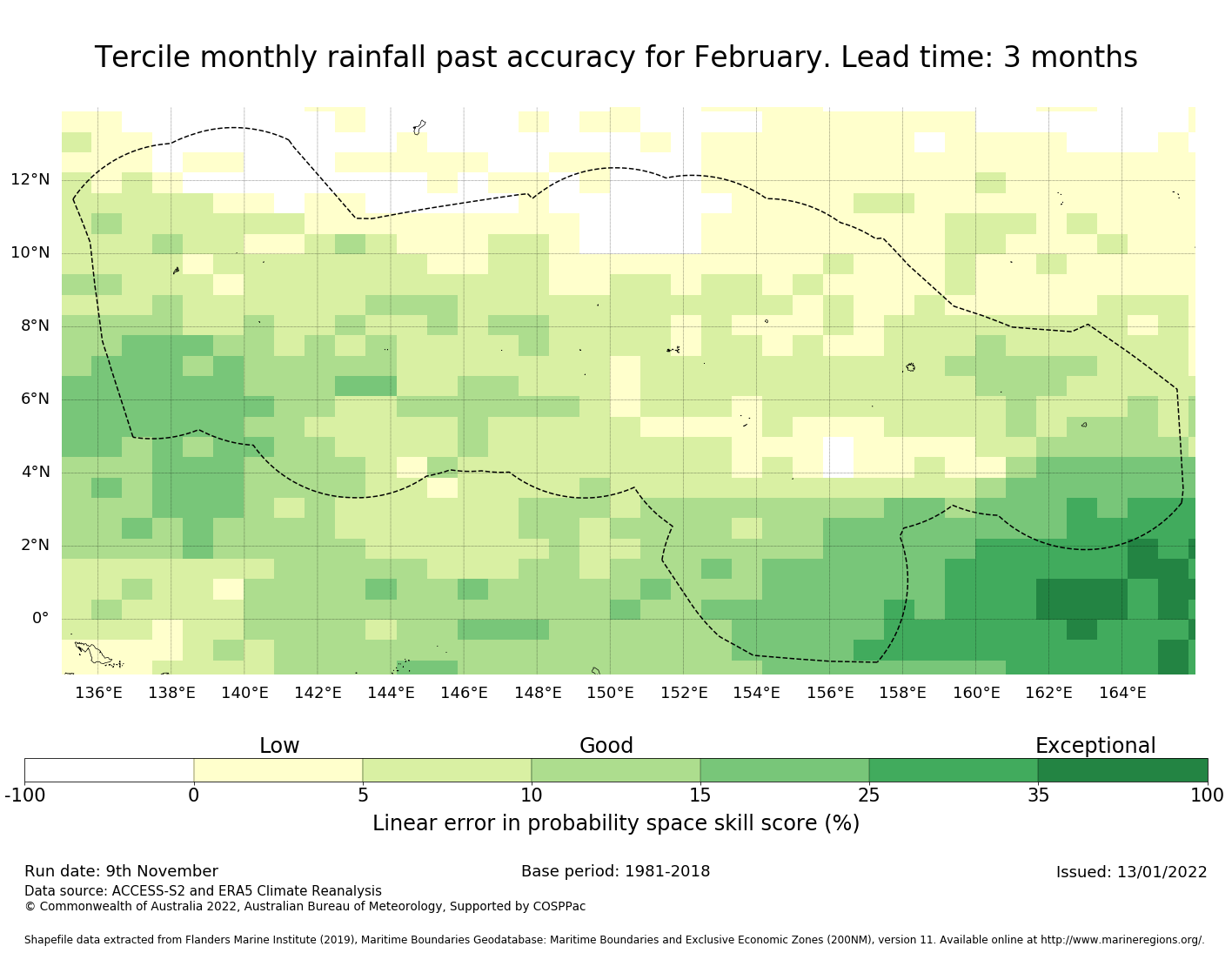 Tercile monthly rainfall past accuracy for February. Lead time: 3 months

12°N
10°N
8°N
6°N
4°N
2°N
0°

136°E 138°E 140°E 142°E 144°E 146°E 148°E 150°E 152°E 154°E 156°E 158°E 160°E 162°E 164°E

Low Good Exceptional

-100 0 5 10 15 25 35 100

Linear error in probability space skill score (%)

Run date: 9th November
Base period: 1981-2018
Issued: 13/01/2022
Data source: ACCESS-S2 and ERA5 Climate Reanalysis
© Commonwealth of Australia 2022, Australian Bureau of Meteorology, Supported by COSPPac

Shapefile data extracted from Flanders Marine Institute (2019), Maritime Boundaries Geodatabase: Maritime Boundaries and Exclusive Economic Zones (200NM), version 11. Available online at http://www.marineregions.org/.